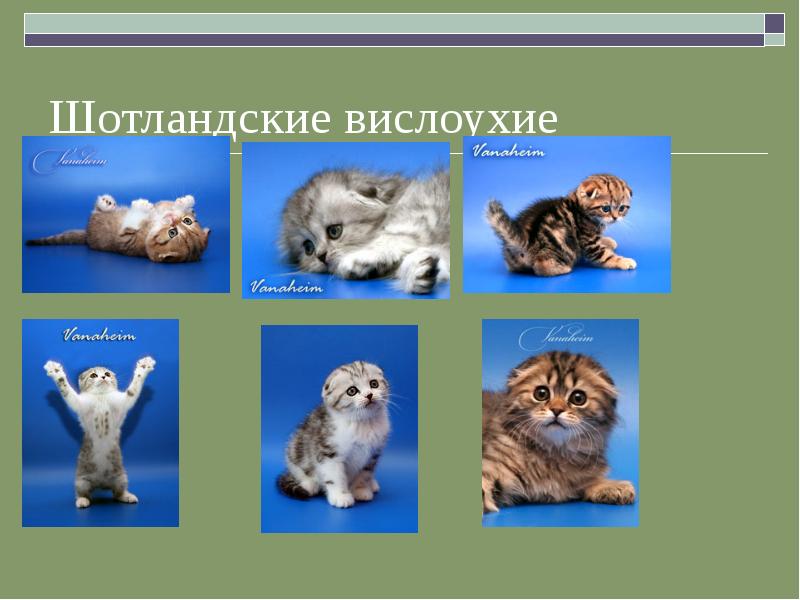 Шотландские вислоухие

Vanaheim

Vanaheim

Vanaheim

Vanaheim

Vanaheim